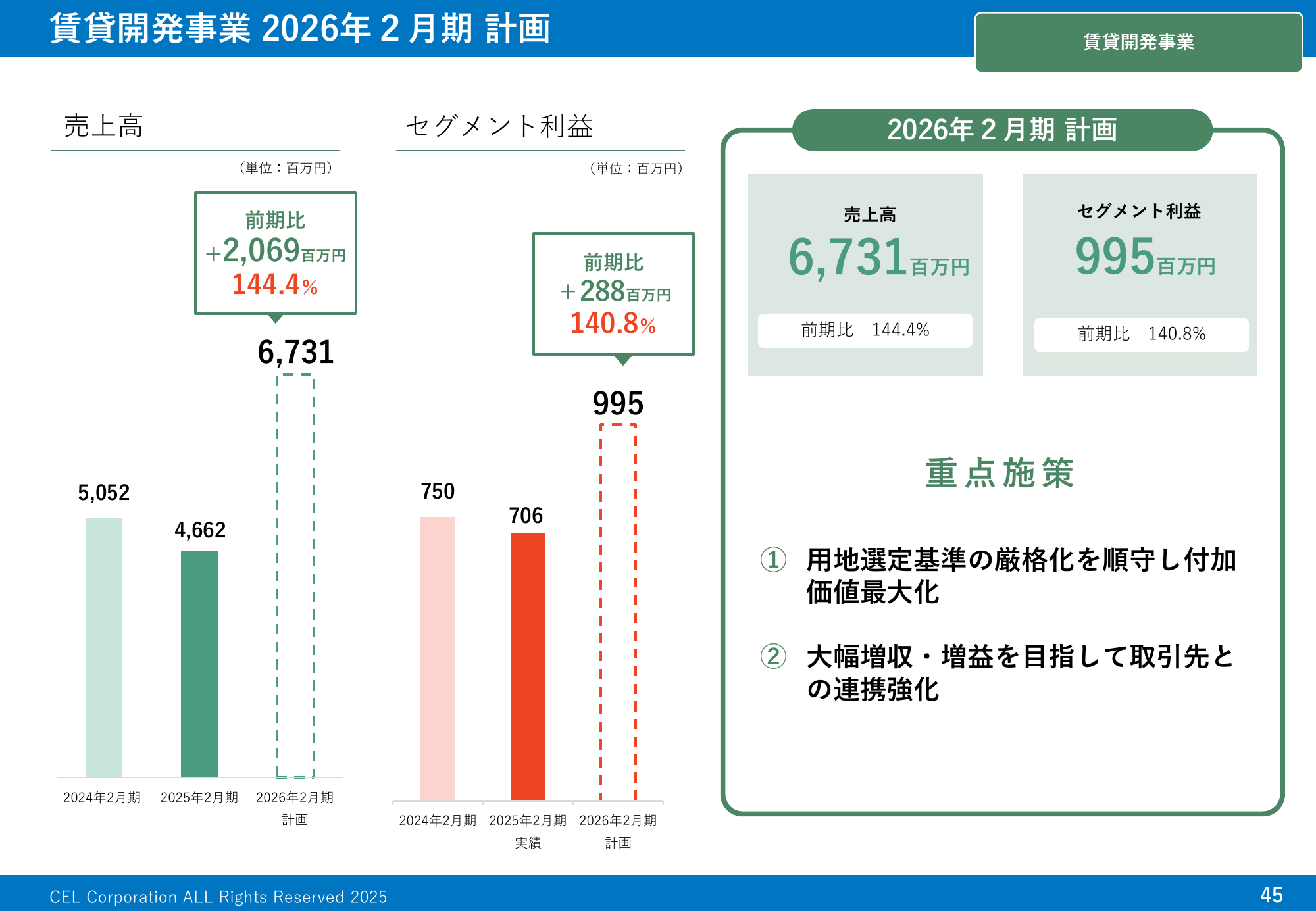 賃貸開発事業 2026年２月期 計画

賃貸開発事業

売上高

（単位：百万円）

前期比
＋2,069百万円
144.4%

6,731

5,052

4,662

2024年2月期　2025年2月期　2026年2月期 計画

セグメント利益

（単位：百万円）

前期比
＋288百万円
140.8%

995

750

706

2024年2月期　2025年2月期 実績　2026年2月期 計画

2026年２月期 計画

売上高
6,731百万円
前期比　144.4%

セグメント利益
995百万円
前期比　140.8%

重点施策

① 用地選定基準の厳格化を順守し付加価値最大化

② 大幅増収・増益を目指して取引先との連携強化

CEL Corporation ALL Rights Reserved 2025

45